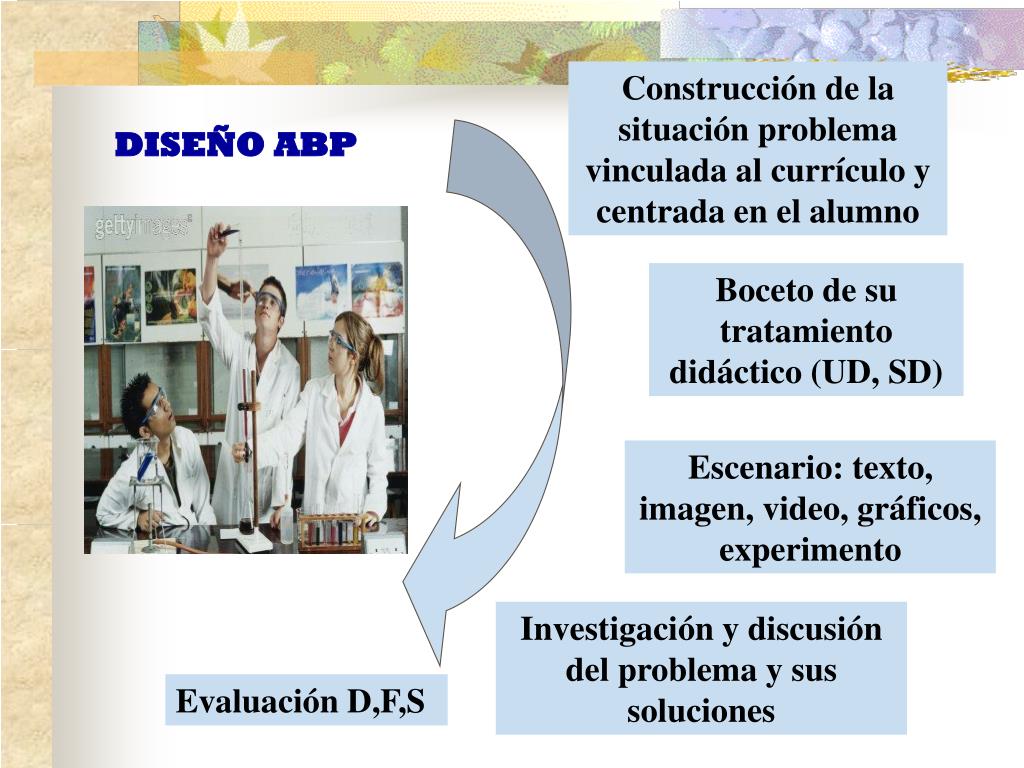 DISEÑO ABP

gettyimages

Construcción de la situación problema vinculada al currículo y centrada en el alumno

Boceto de su tratamiento didáctico (UD, SD)

Escenario: texto, imagen, video, gráficos, experimento

Investigación y discusión del problema y sus soluciones

Evaluación D,F,S